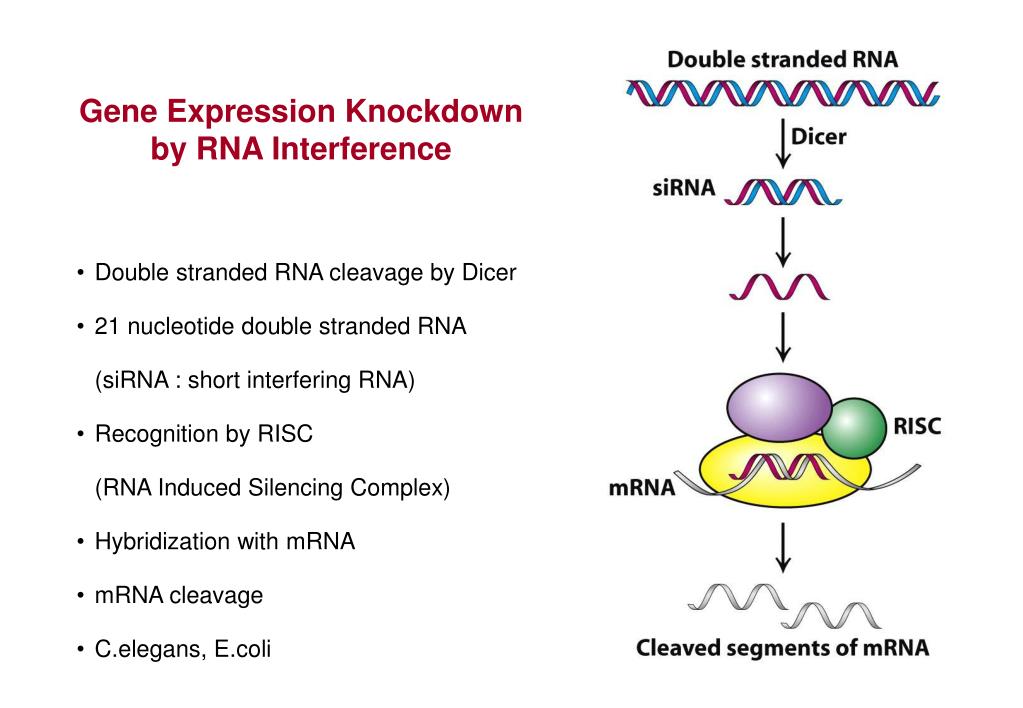 Gene Expression Knockdown by RNA Interference

• Double stranded RNA cleavage by Dicer

• 21 nucleotide double stranded RNA

(siRNA : short interfering RNA)

• Recognition by RISC

(RNA Induced Silencing Complex)

• Hybridization with mRNA

• mRNA cleavage

• C.elegans, E.coli

Double stranded RNA

Dicer

siRNA

RISC

mRNA

Cleaved segments of mRNA